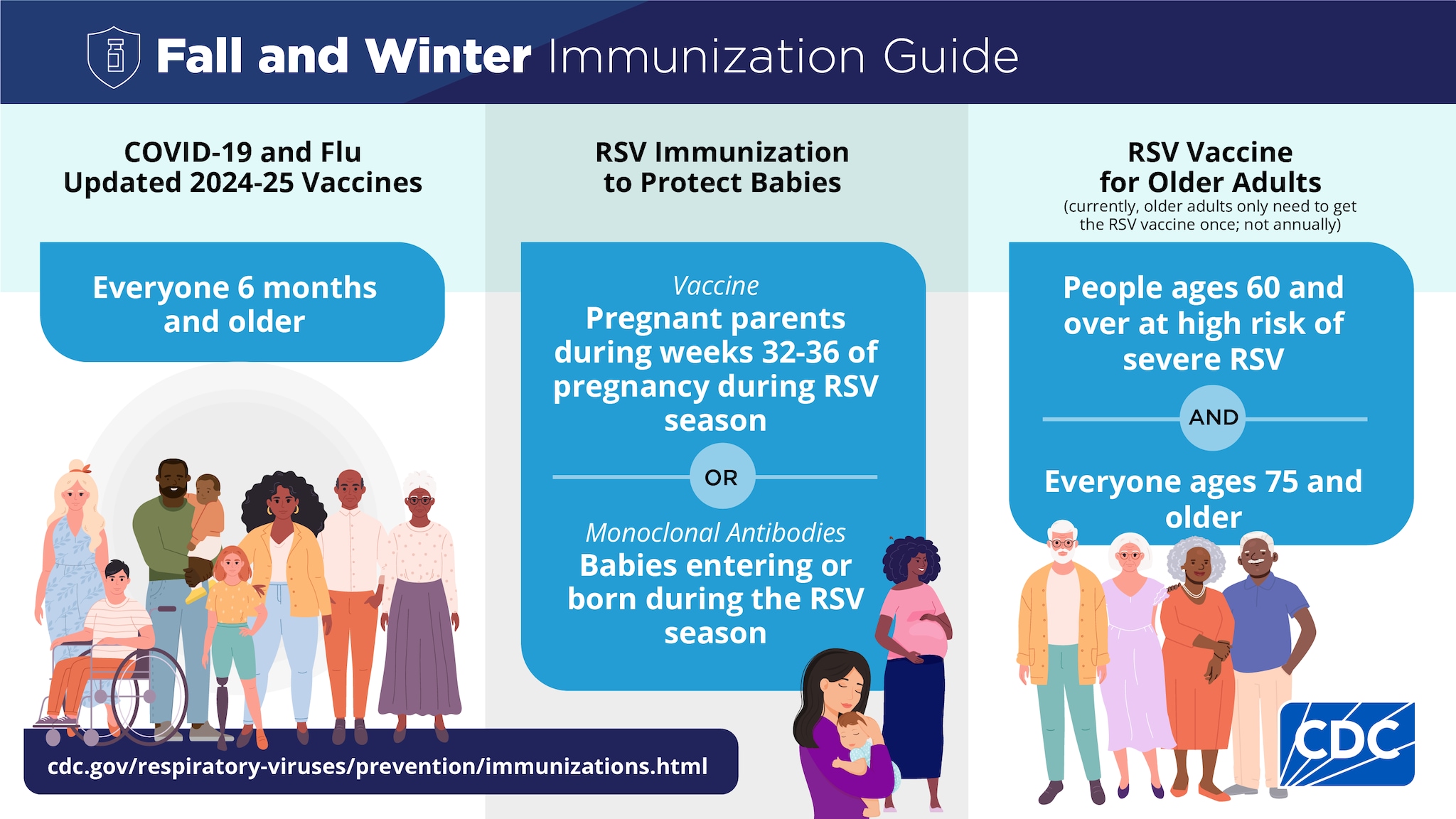 Fall and Winter Immunization Guide

COVID-19 and Flu Updated 2024-25 Vaccines

Everyone 6 months and older

RSV Immunization to Protect Babies

Vaccine
Pregnant parents during weeks 32-36 of pregnancy during RSV season

OR

Monoclonal Antibodies
Babies entering or born during the RSV season

RSV Vaccine for Older Adults
(currently, older adults only need to get the RSV vaccine once; not annually)

People ages 60 and over at high risk of severe RSV

AND

Everyone ages 75 and older

cdc.gov/respiratory-viruses/prevention/immunizations.html

CDC